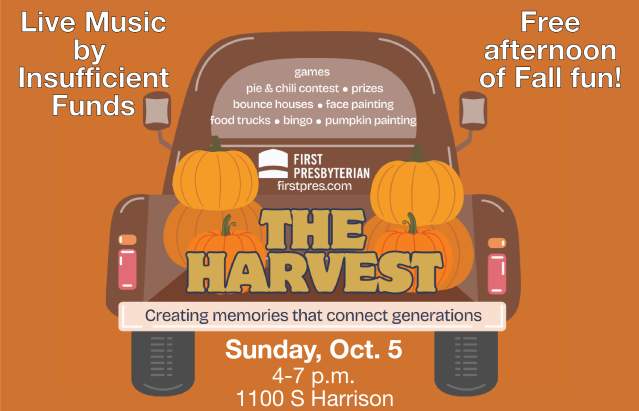 Live Music by Insufficient Funds

Free afternoon of Fall fun!

games
pie & chili contest • prizes
bounce houses • face painting
food trucks • bingo • pumpkin painting

FIRST PRESBYTERIAN
firstpres.com

THE HARVEST

Creating memories that connect generations

Sunday, Oct. 5
4-7 p.m.
1100 S Harrison